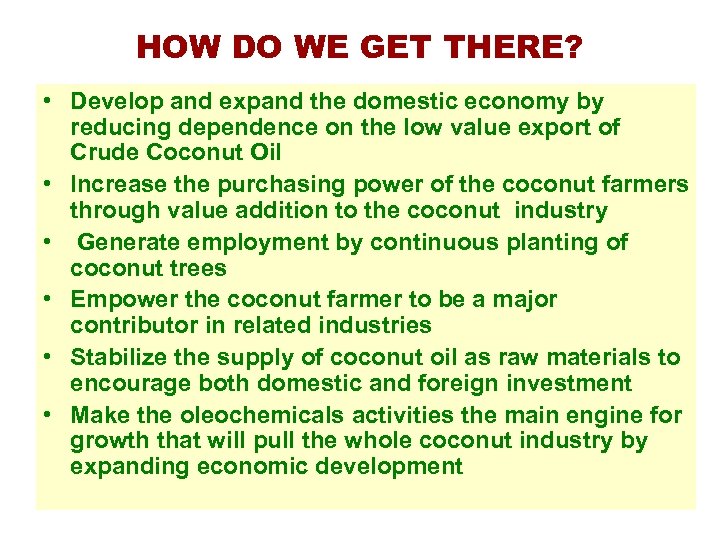 HOW DO WE GET THERE?

• Develop and expand the domestic economy by reducing dependence on the low value export of Crude Coconut Oil
• Increase the purchasing power of the coconut farmers through value addition to the coconut industry
• Generate employment by continuous planting of coconut trees
• Empower the coconut farmer to be a major contributor in related industries
• Stabilize the supply of coconut oil as raw materials to encourage both domestic and foreign investment
• Make the oleochemicals activities the main engine for growth that will pull the whole coconut industry by expanding economic development